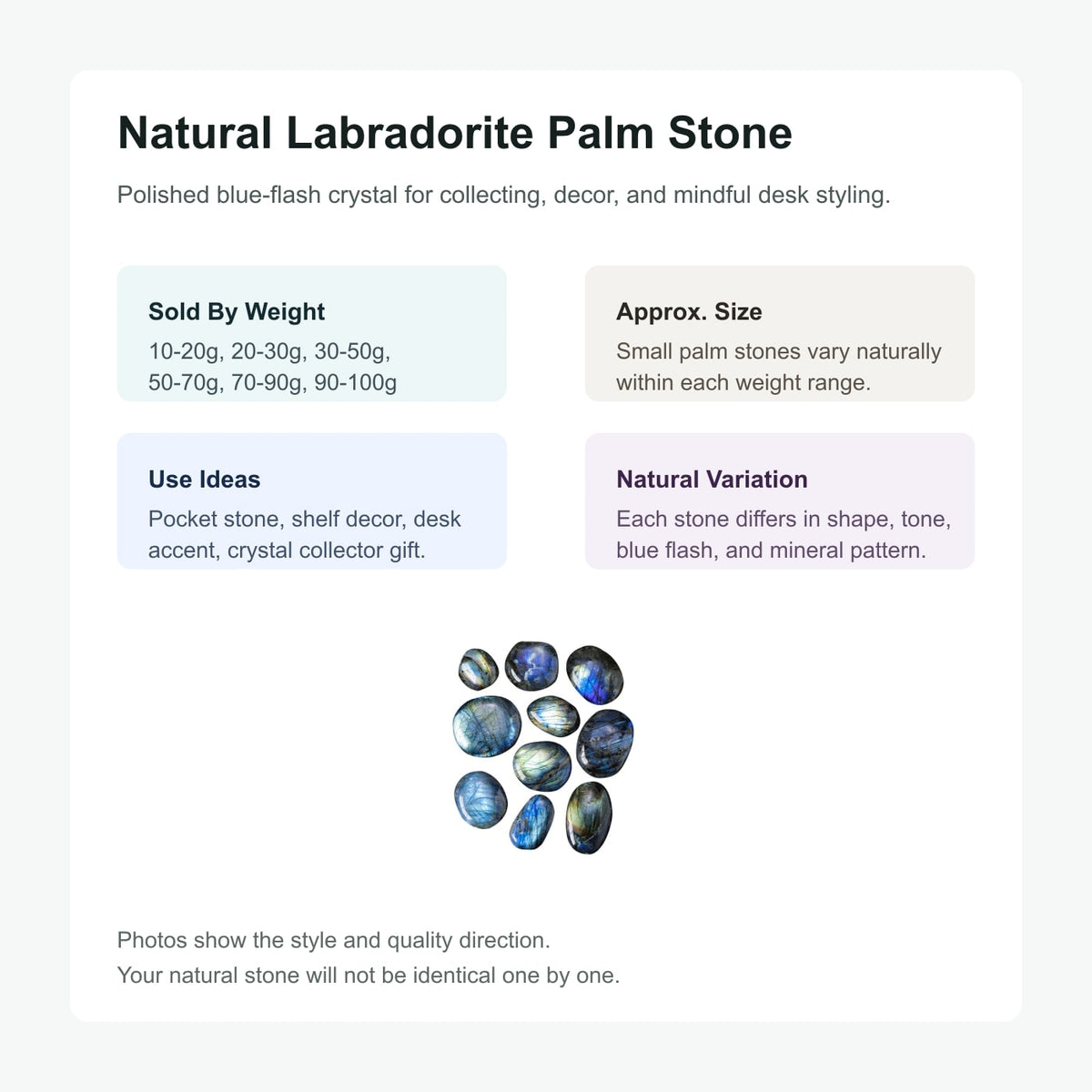 Natural Labradorite Palm Stone

Polished blue-flash crystal for collecting, decor, and mindful desk styling.

Sold By Weight
10-20g, 20-30g, 30-50g, 50-70g, 70-90g, 90-100g

Approx. Size
Small palm stones vary naturally within each weight range.

Use Ideas
Pocket stone, shelf decor, desk accent, crystal collector gift.

Natural Variation
Each stone differs in shape, tone, blue flash, and mineral pattern.

Photos show the style and quality direction.
Your natural stone will not be identical one by one.